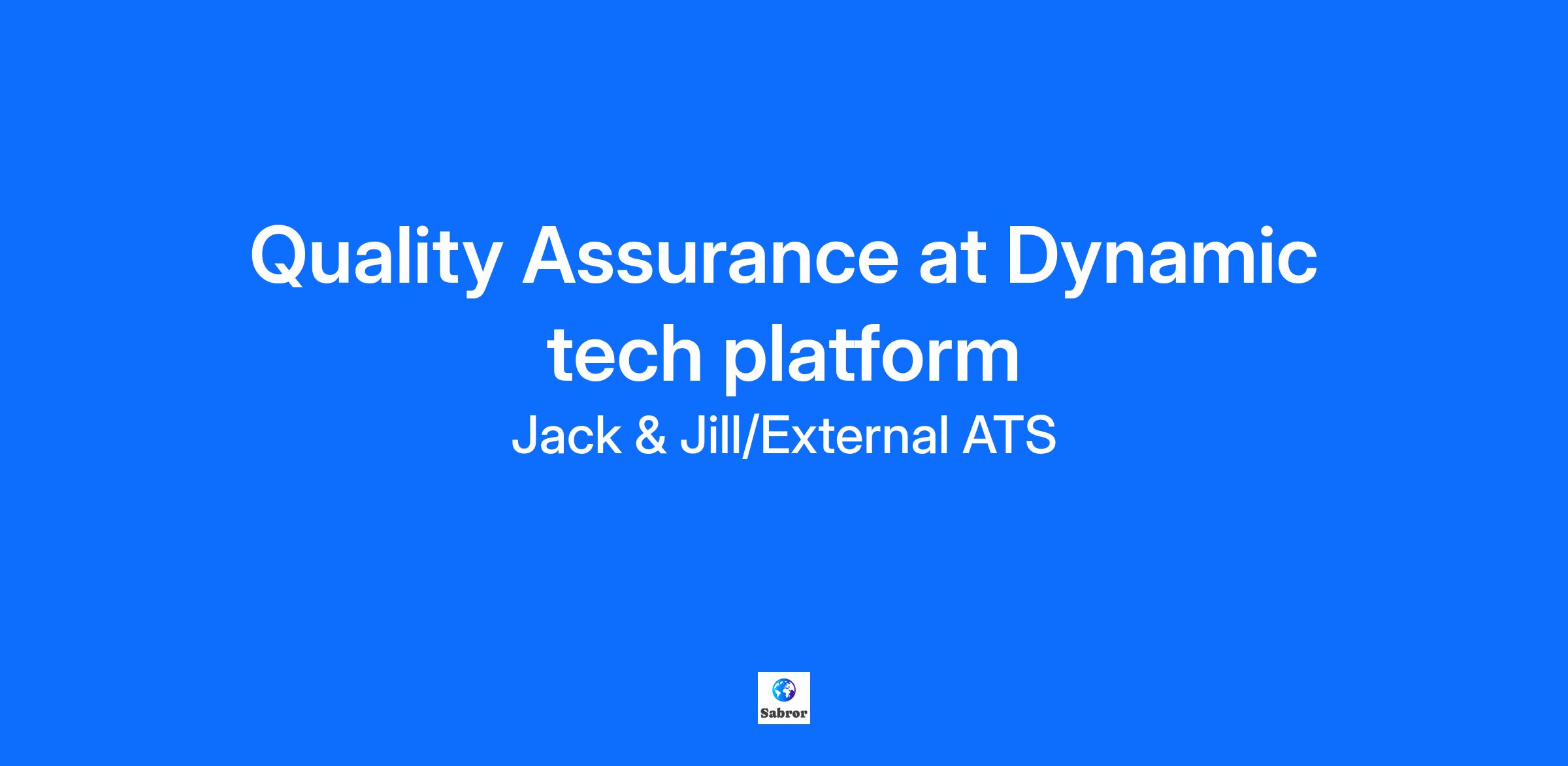 Quality Assurance at Dynamic tech platform

Jack & Jill/External ATS

Sabror